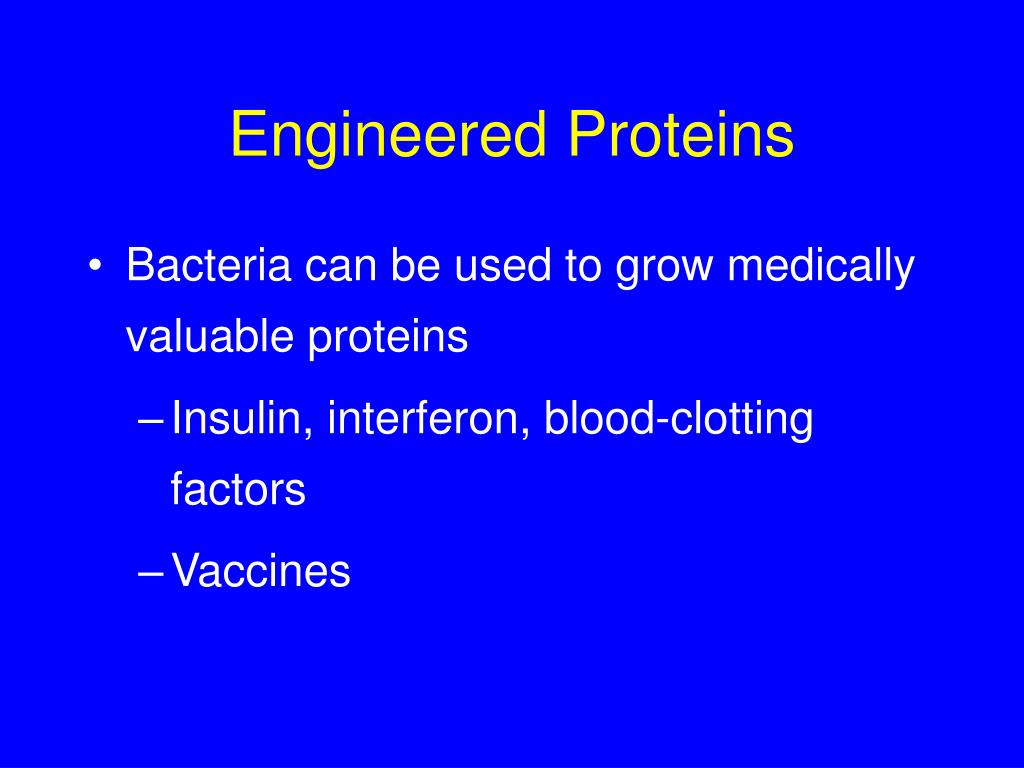 Engineered Proteins

• Bacteria can be used to grow medically valuable proteins

– Insulin, interferon, blood-clotting factors

– Vaccines